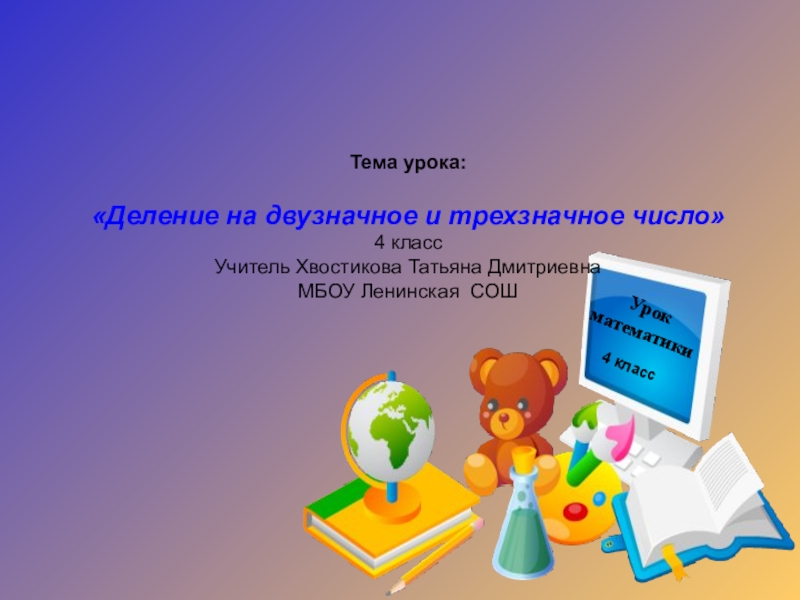 Тема урока:

«Деление на двузначное и трехзначное число»
4 класс
Учитель Хвостикова Татьяна Дмитриевна
МБОУ Ленинская СОШ

Урок математики
4 класс